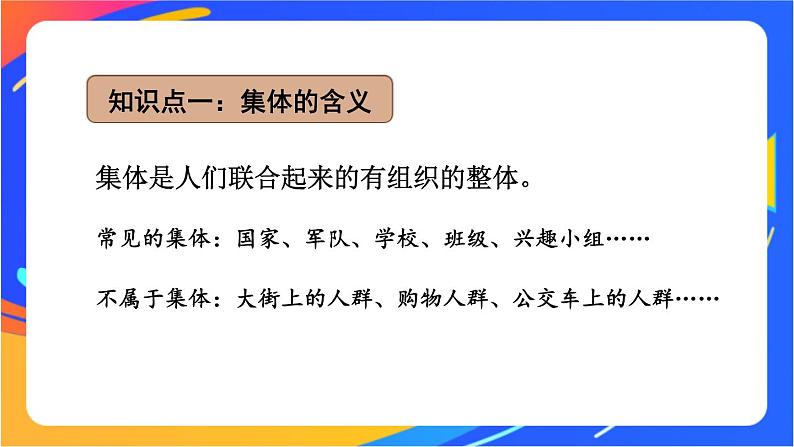 知识点一：集体的含义

集体是人们联合起来的有组织的整体。

常见的集体：国家、军队、学校、班级、兴趣小组……

不属于集体：大街上的人群、购物人群、公交车上的人群……